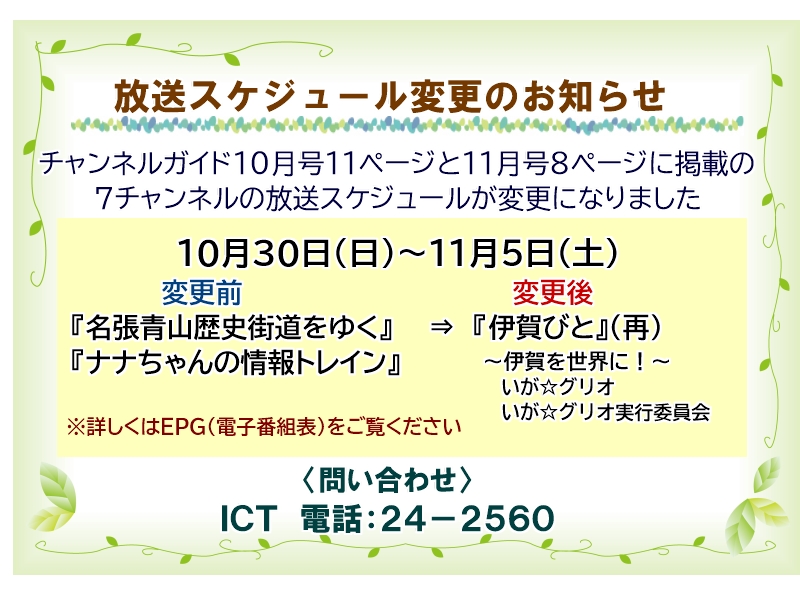 放送スケジュール変更のお知らせ

チャンネルガイド10月号11ページと11月号8ページに掲載の7チャンネルの放送スケジュールが変更になりました

10月30日(日)～11月5日(土)

変更前
『名張青山歴史街道をゆく』
『ナナちゃんの情報トレイン』

⇒

変更後
『伊賀びと』(再)
～伊賀を世界に！～
いが☆グリオ
いが☆グリオ実行委員会

※詳しくはEPG(電子番組表)をご覧ください

〈問い合わせ〉
ICT 電話:24－2560